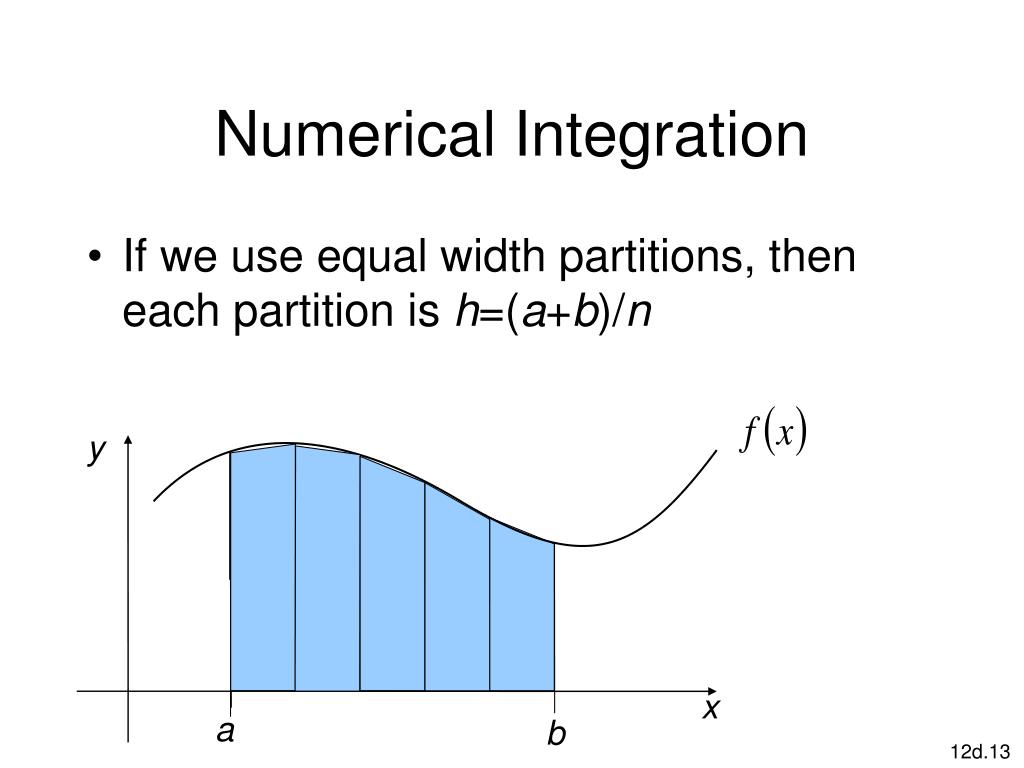 Numerical Integration

• If we use equal width partitions, then each partition is $h=(a+b)/n$

$f(x)$

y

x

a

b

12d.13